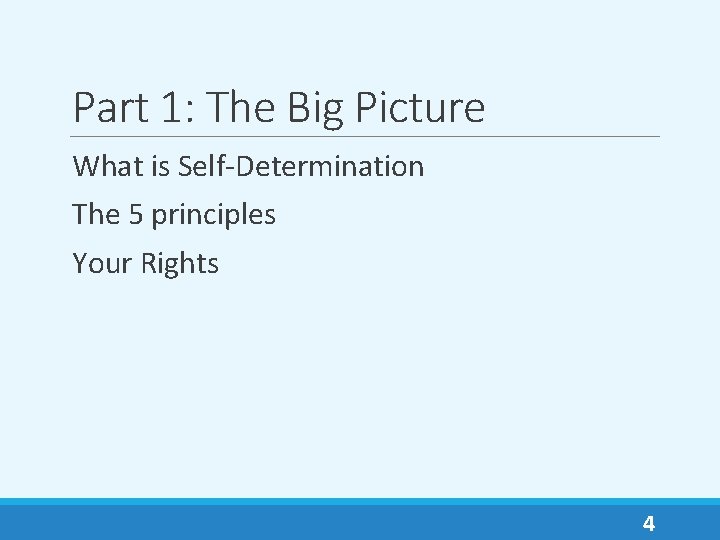 Part 1: The Big Picture

What is Self-Determination

The 5 principles

Your Rights

4